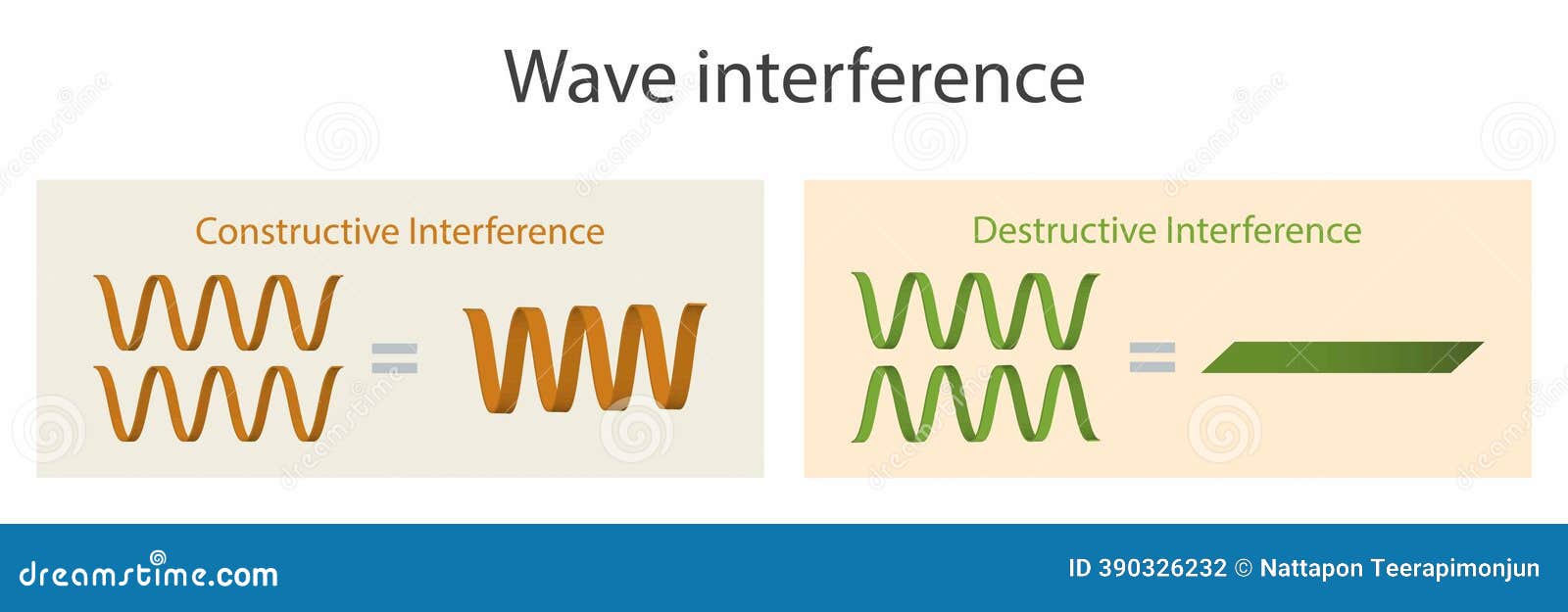 Wave interference

Constructive Interference

=

Destructive Interference

=

dreamstime.com

ID 390326232 © Nattapon Teerapimonjun